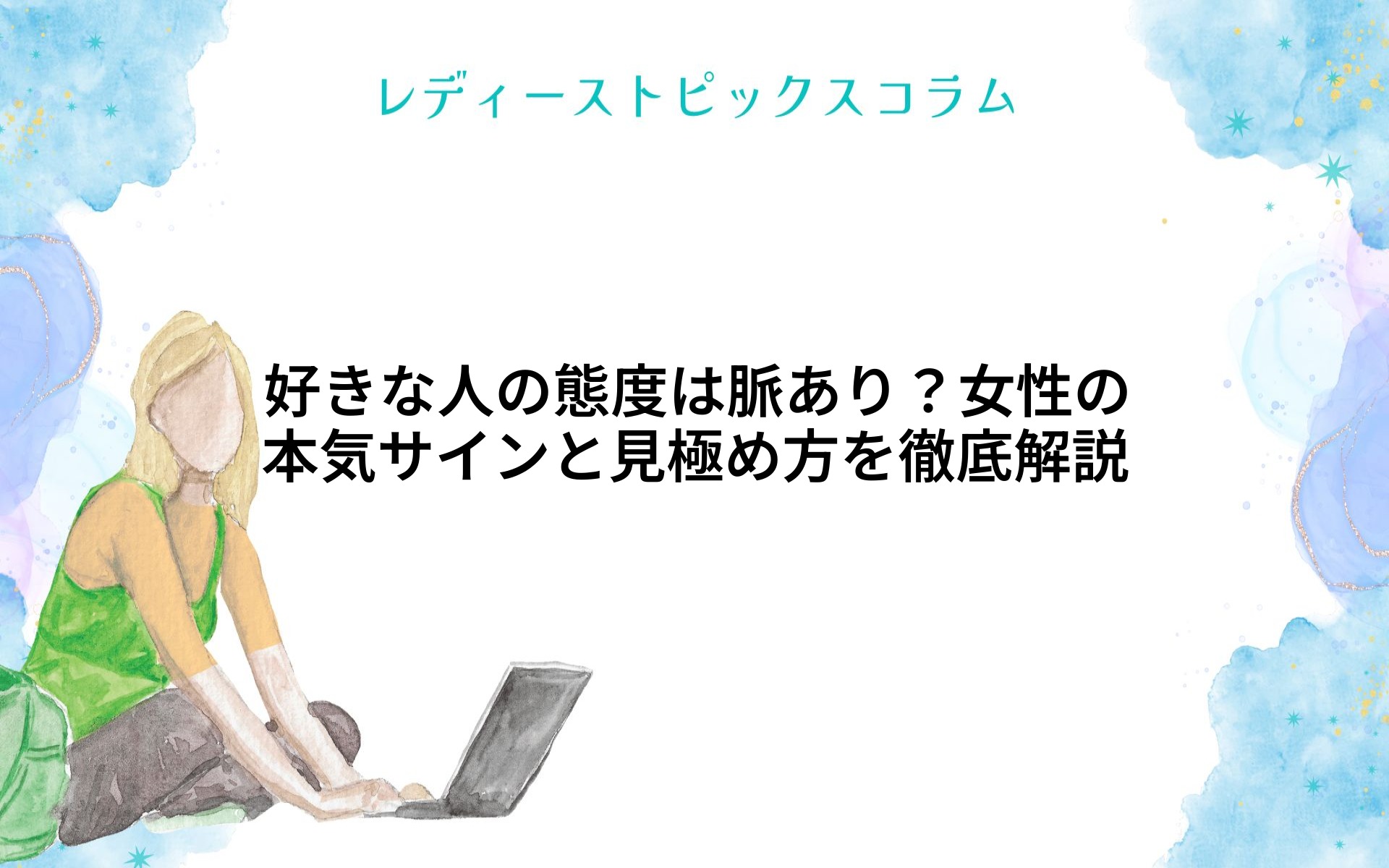 レディーストピックスコラム

好きな人の態度は脈あり？女性の本気サインと見極め方を徹底解説